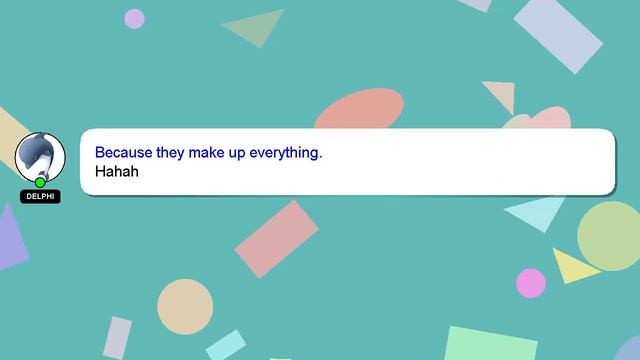 DELPHI

Because they make up everything.
Hahah